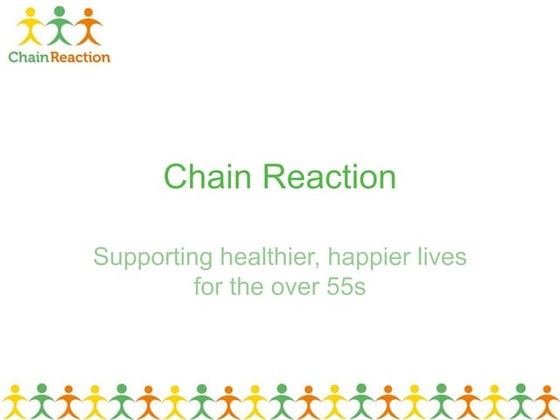 ChainReaction

Chain Reaction

Supporting healthier, happier lives for the over 55s